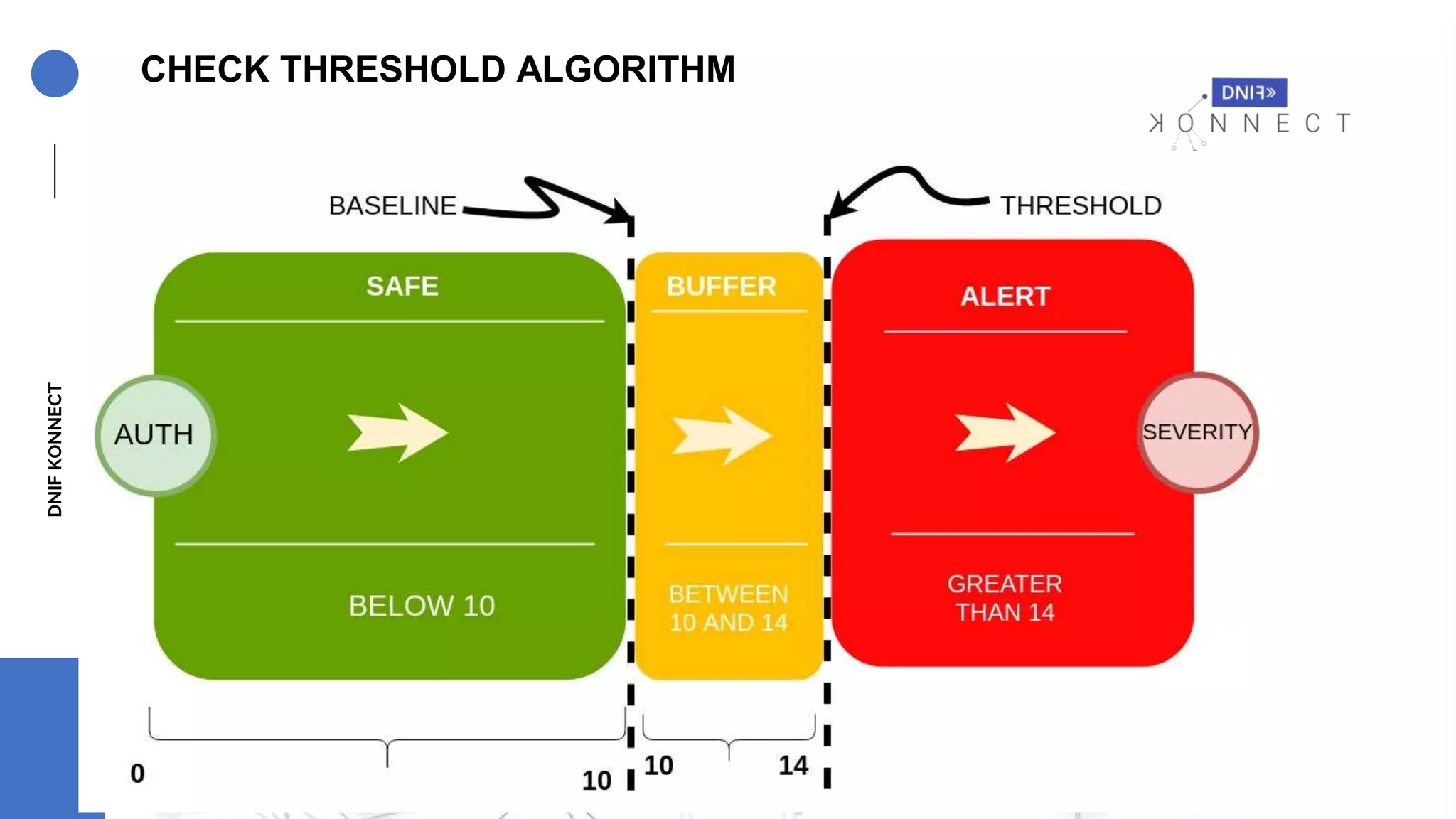 CHECK THRESHOLD ALGORITHM

DNIF»
KONNECT

DNIF KONNECT

BASELINE

THRESHOLD

AUTH

SAFE

BELOW 10

BUFFER

BETWEEN 10 AND 14

ALERT

GREATER THAN 14

SEVERITY

0

10

10

14